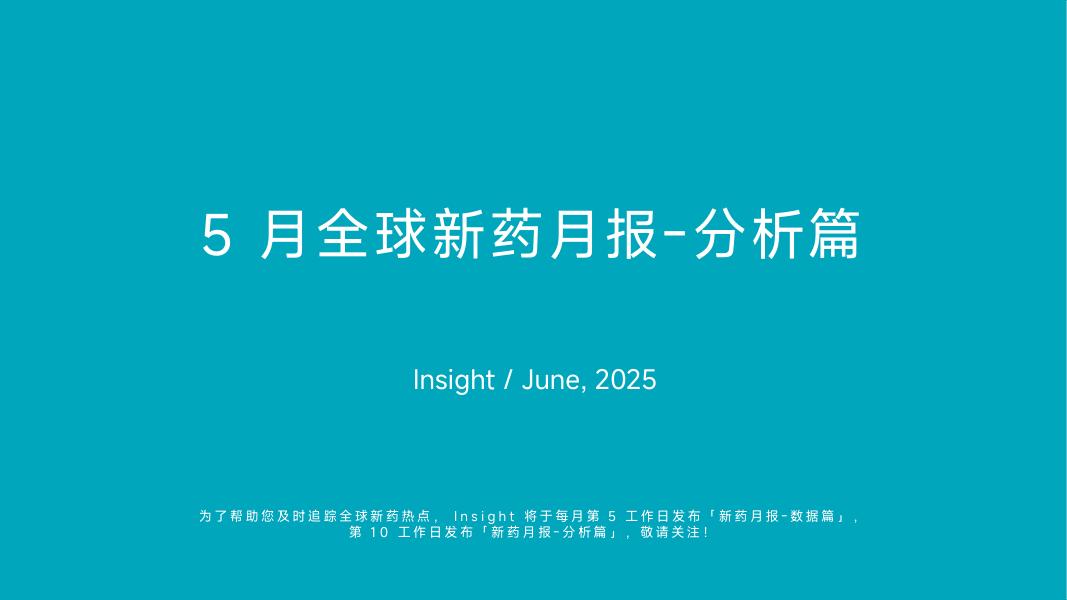 5 月全球新药月报-分析篇

Insight / June, 2025

为了帮助您及时追踪全球新药热点，Insight 将于每月第 5 工作日发布「新药月报-数据篇」，第 10 工作日发布「新药月报-分析篇」，敬请关注！